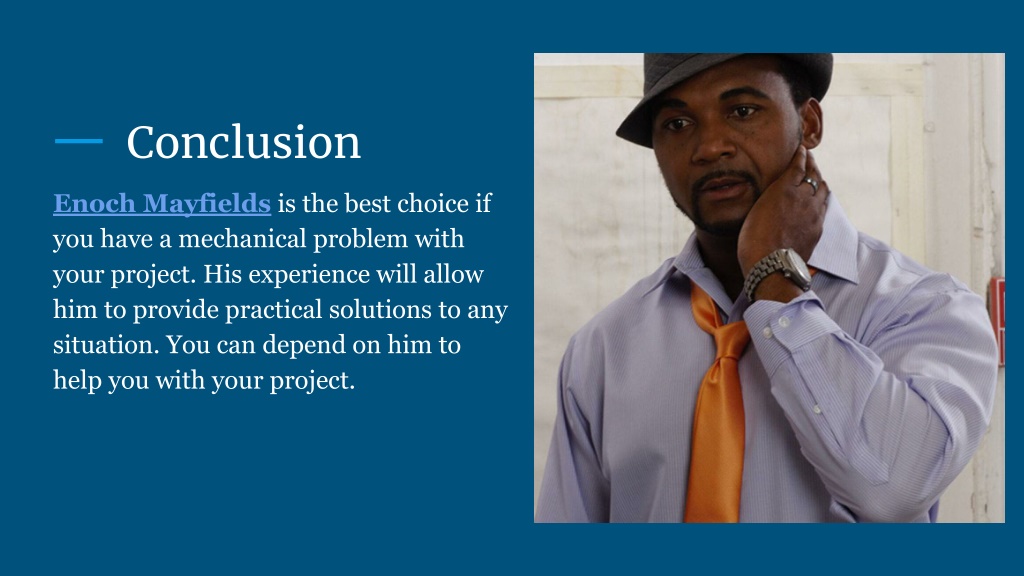 Conclusion

Enoch Mayfields is the best choice if you have a mechanical problem with your project. His experience will allow him to provide practical solutions to any situation. You can depend on him to help you with your project.